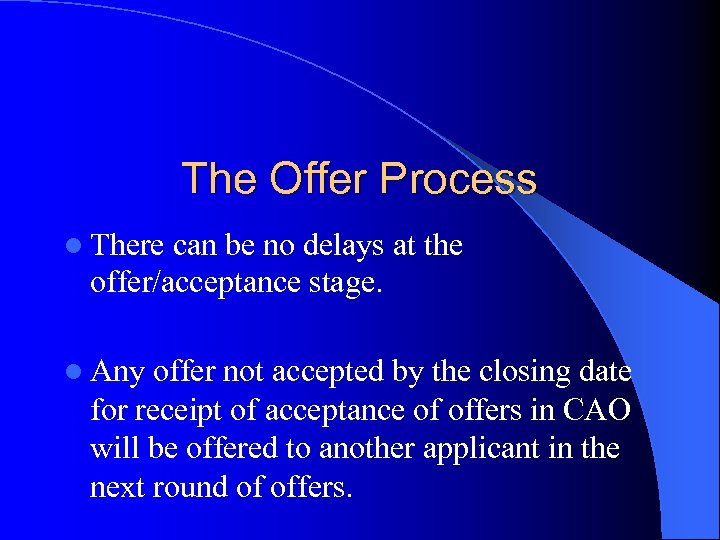 The Offer Process

- There can be no delays at the offer/acceptance stage.

- Any offer not accepted by the closing date for receipt of acceptance of offers in CAO will be offered to another applicant in the next round of offers.